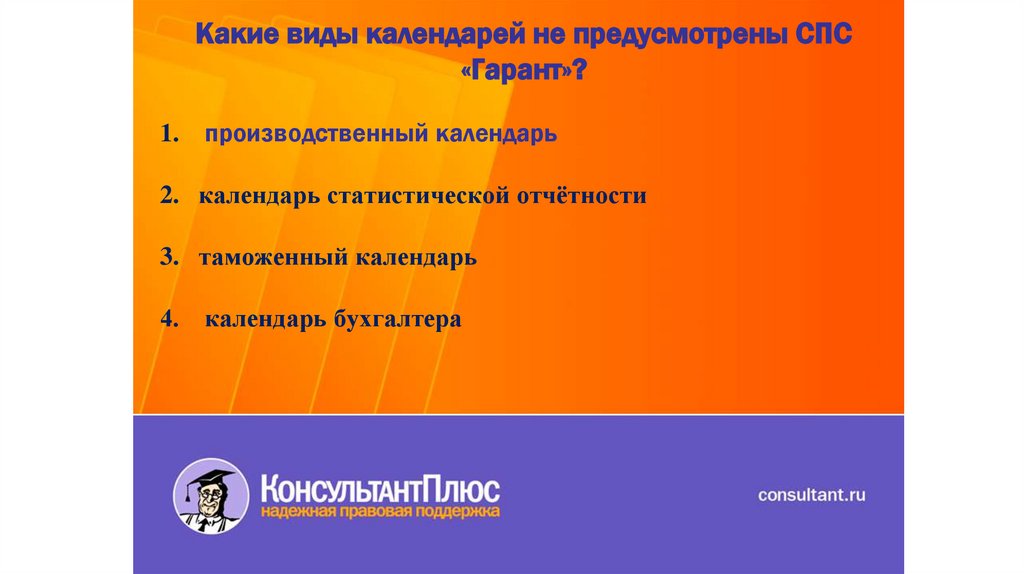 Какие виды календарей не предусмотрены СПС «Гарант»?

1. производственный календарь

2. календарь статистической отчётности

3. таможенный календарь

4. календарь бухгалтера

КонсультантПлюс
надежная правовая поддержка

consultant.ru